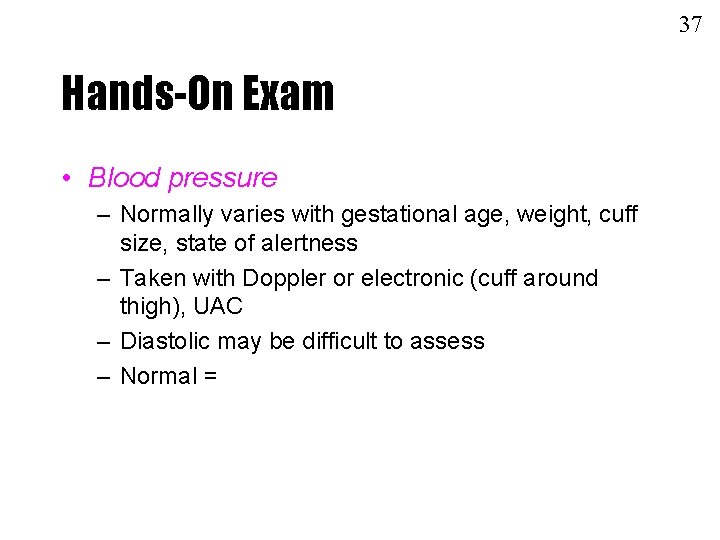 37

Hands-On Exam

• Blood pressure
– Normally varies with gestational age, weight, cuff size, state of alertness
– Taken with Doppler or electronic (cuff around thigh), UAC
– Diastolic may be difficult to assess
– Normal =